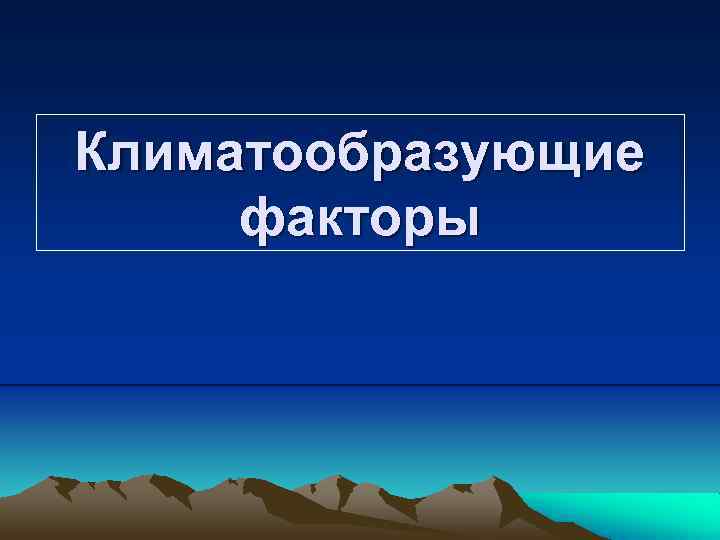 Климатообразующие факторы